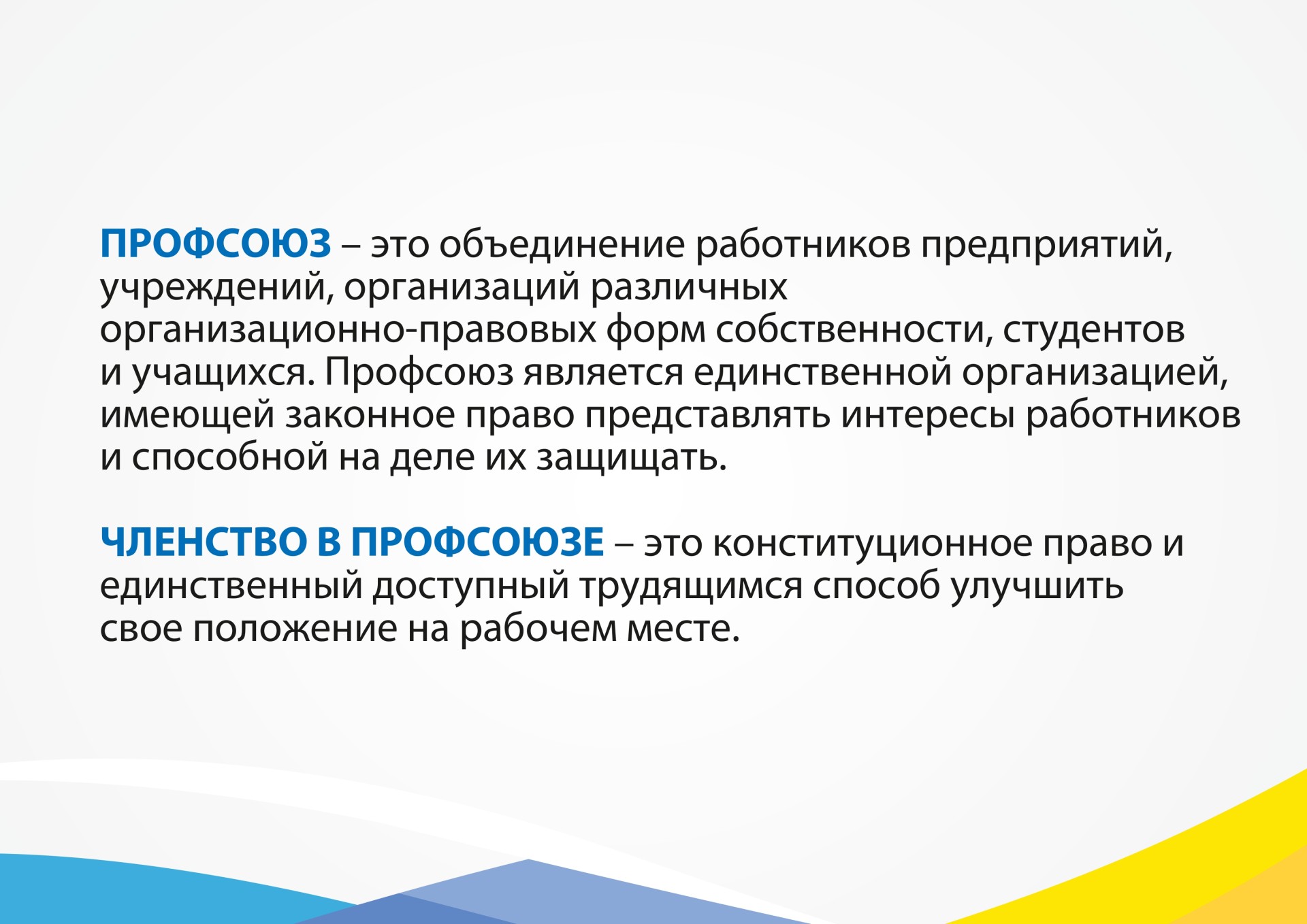 ПРОФСОЮЗ – это объединение работников предприятий, учреждений, организаций различных организационно-правовых форм собственности, студентов и учащихся. Профсоюз является единственной организацией, имеющей законное право представлять интересы работников и способной на деле их защищать.

ЧЛЕНСТВО В ПРОФСОЮЗЕ – это конституционное право и единственный доступный трудящимся способ улучшить свое положение на рабочем месте.